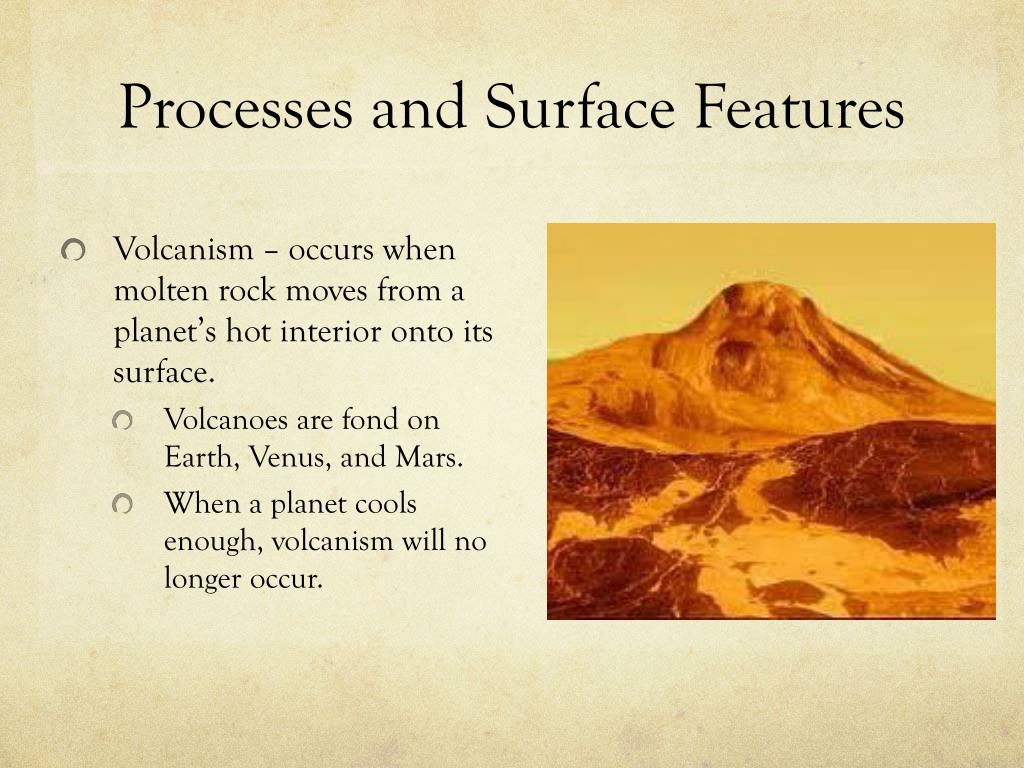 Processes and Surface Features

Volcanism – occurs when molten rock moves from a planet’s hot interior onto its surface.

Volcanoes are fond on Earth, Venus, and Mars.

When a planet cools enough, volcanism will no longer occur.